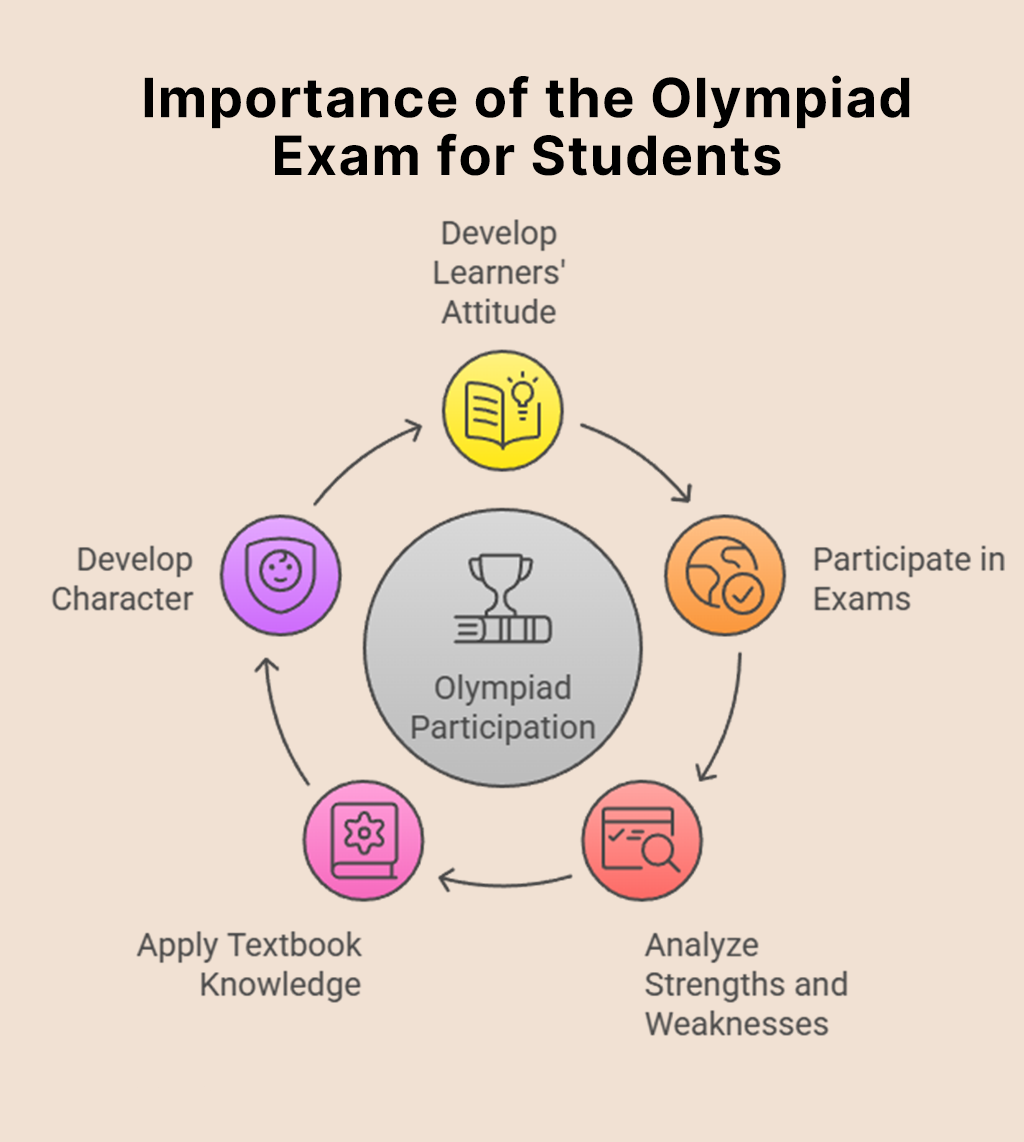 Importance of the Olympiad Exam for Students

Develop Learners' Attitude

Participate in Exams

Analyze Strengths and Weaknesses

Apply Textbook Knowledge

Develop Character

Olympiad Participation